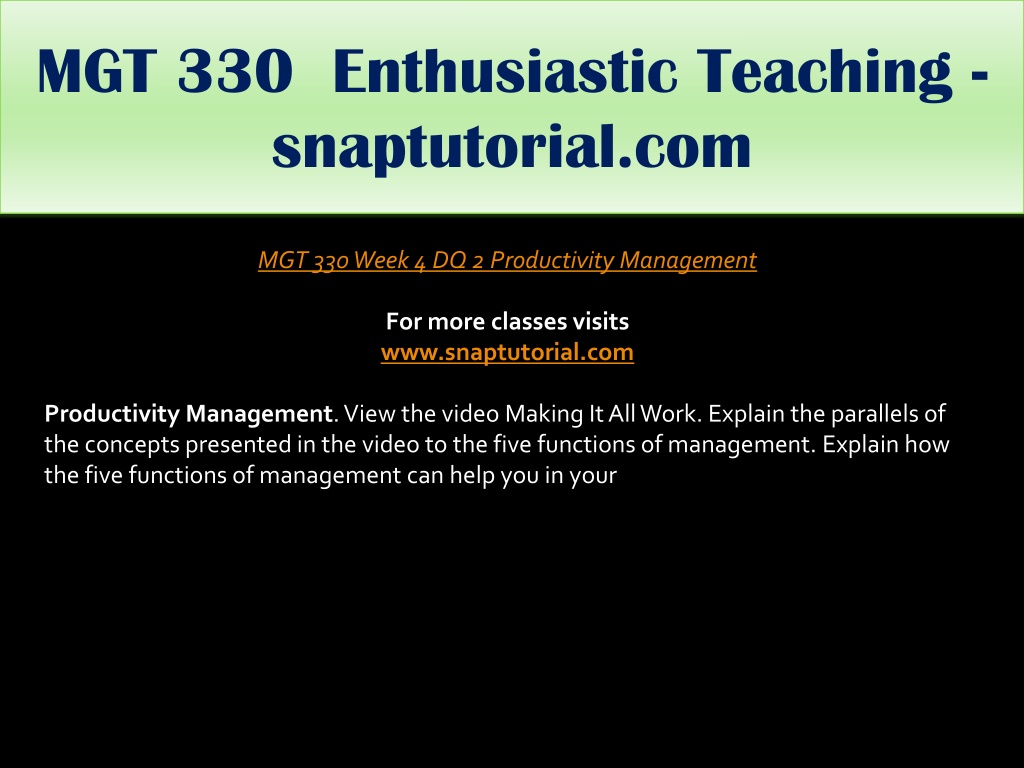 MGT 330 Enthusiastic Teaching - snaptutorial.com

MGT 330 Week 4 DQ 2 Productivity Management

For more classes visits
www.snaptutorial.com

Productivity Management. View the video Making It All Work. Explain the parallels of the concepts presented in the video to the five functions of management. Explain how the five functions of management can help you in your